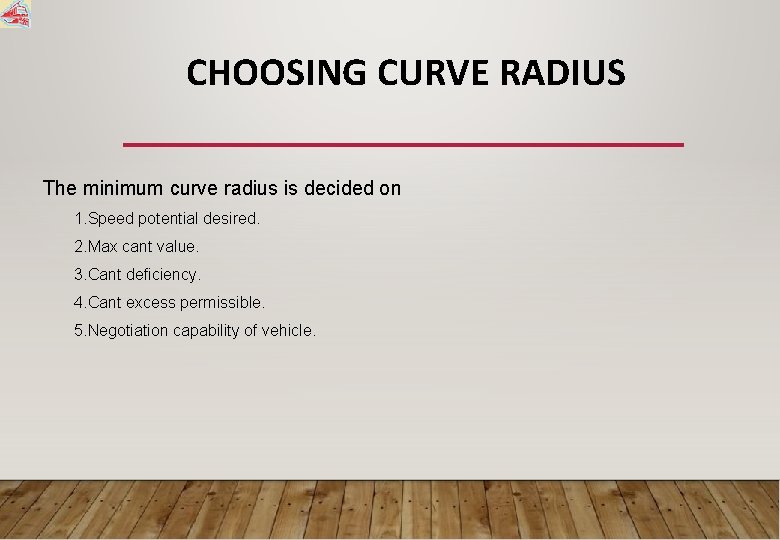 CHOOSING CURVE RADIUS

The minimum curve radius is decided on

1.Speed potential desired.

2.Max cant value.

3.Cant deficiency.

4.Cant excess permissible.

5.Negotiation capability of vehicle.